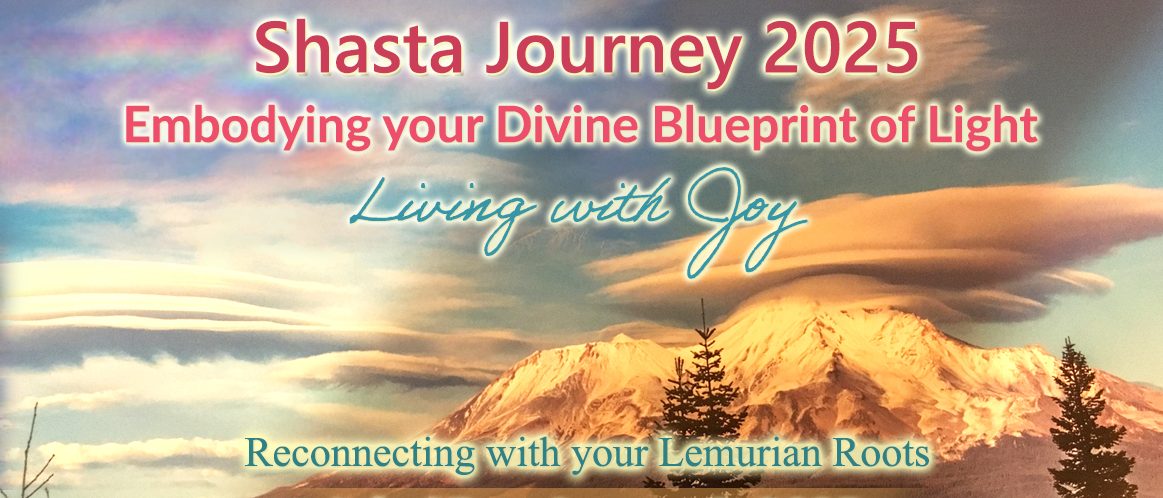 Shasta Journey 2025
Embodying your Divine Blueprint of Light
Living with Joy

Reconnecting with your Lemurian Roots